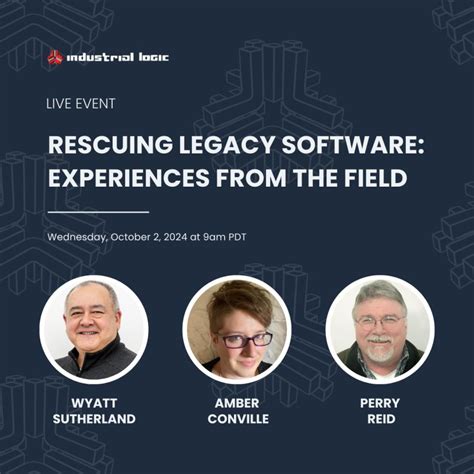 industrial logic

LIVE EVENT

RESCUING LEGACY SOFTWARE: EXPERIENCES FROM THE FIELD

Wednesday, October 2, 2024 at 9am PDT

WYATT SUTHERLAND

AMBER CONVILLE

PERRY REID